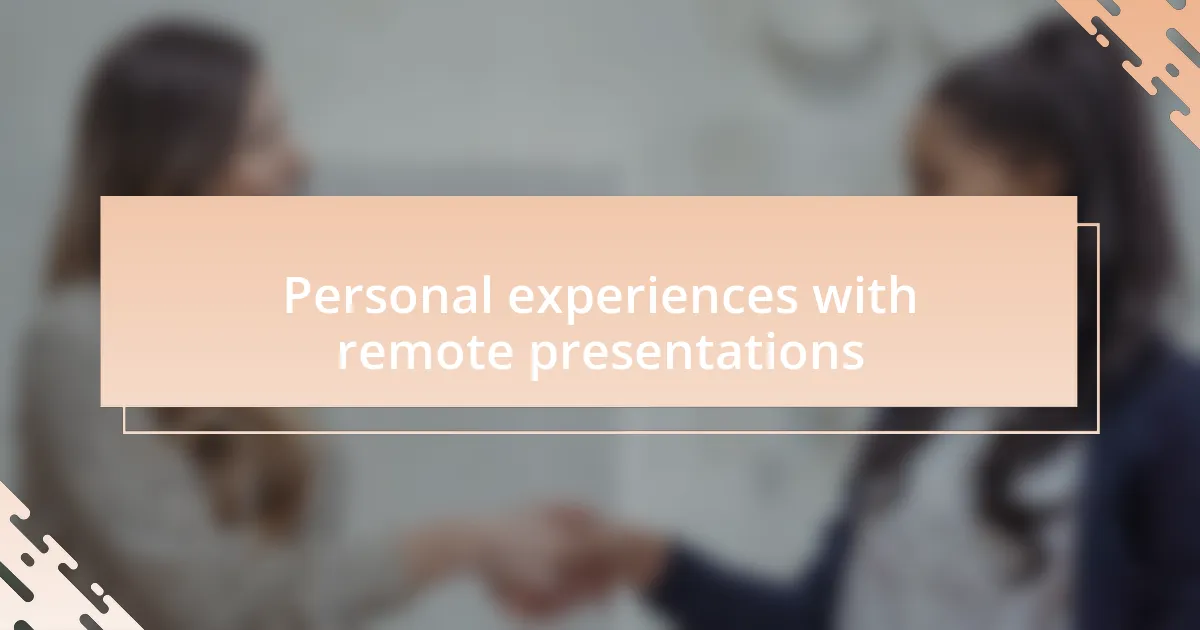 Personal experiences with remote presentations